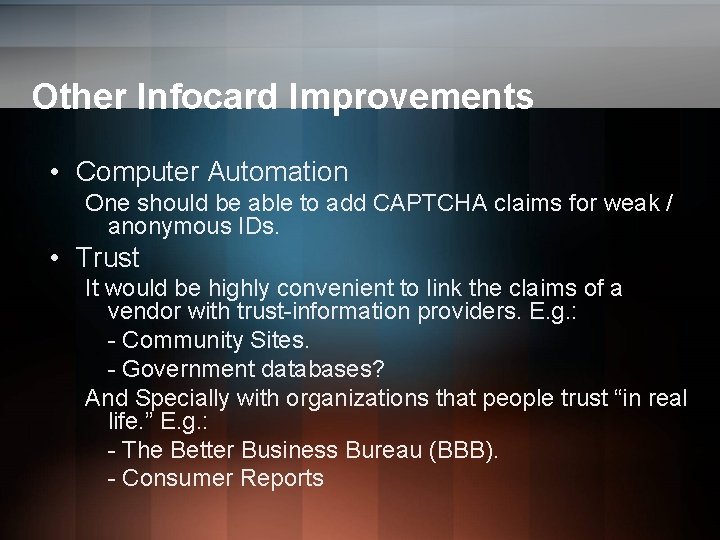 Other Infocard Improvements

• Computer Automation

One should be able to add CAPTCHA claims for weak / anonymous IDs.

• Trust

It would be highly convenient to link the claims of a vendor with trust-information providers. E.g.:

- Community Sites.
- Government databases?

And Specially with organizations that people trust "in real life." E.g.:

- The Better Business Bureau (BBB).
- Consumer Reports